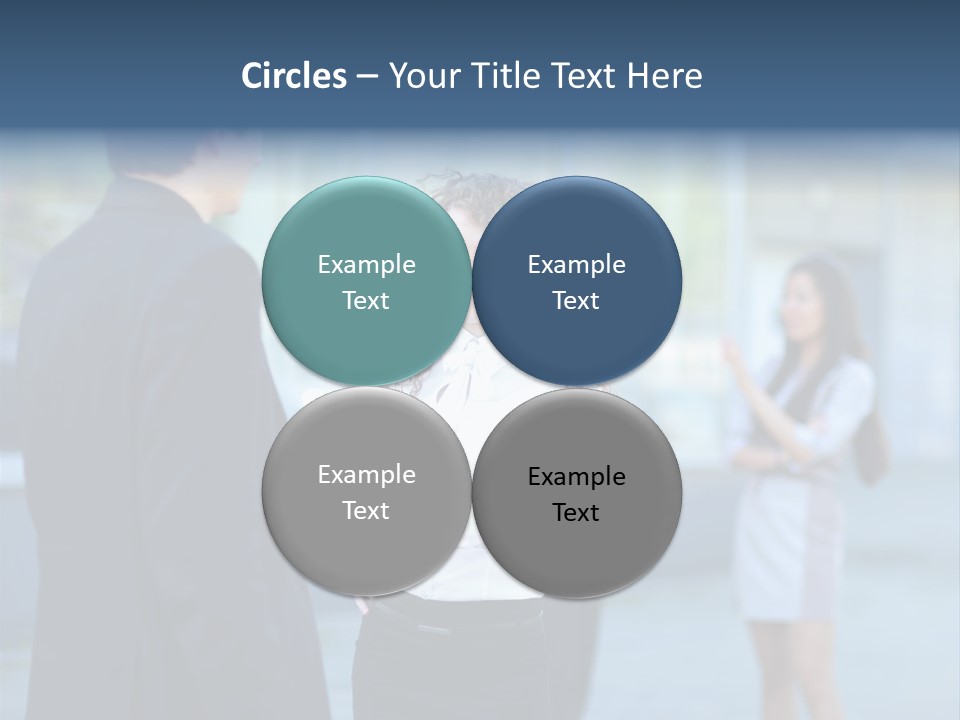 Circles – Your Title Text Here

Example Text

Example Text

Example Text

Example Text